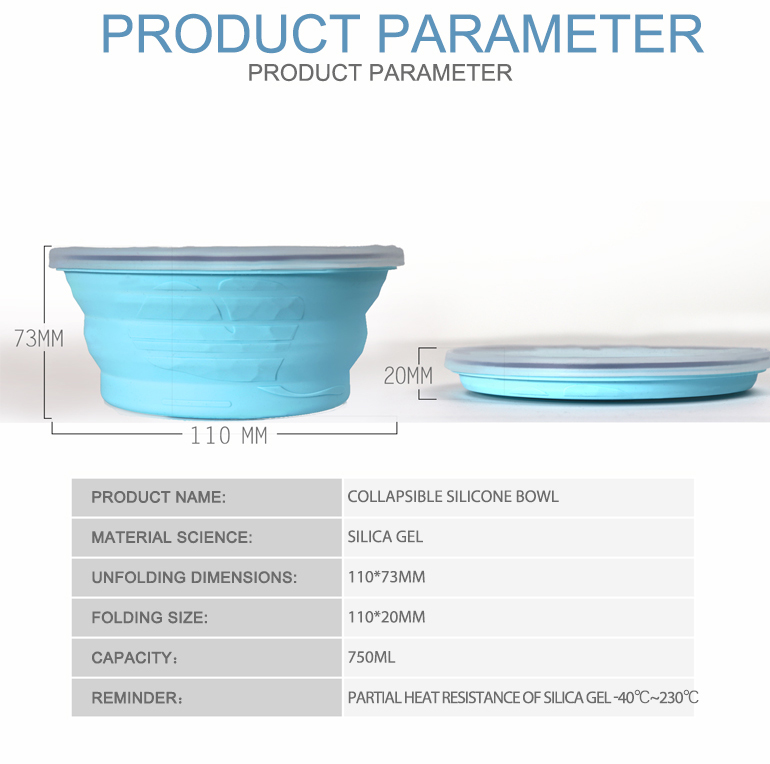 PRODUCT PARAMETER
PRODUCT PARAMETER

73MM

20MM

110 MM

| PRODUCT NAME: | COLLAPSIBLE SILICONE BOWL |
|---|---|
| MATERIAL SCIENCE: | SILICA GEL |
| UNFOLDING DIMENSIONS: | 110*73MM |
| FOLDING SIZE: | 110*20MM |
| CAPACITY： | 750ML |
| REMINDER： | PARTIAL HEAT RESISTANCE OF SILICA GEL -40℃~230℃ |